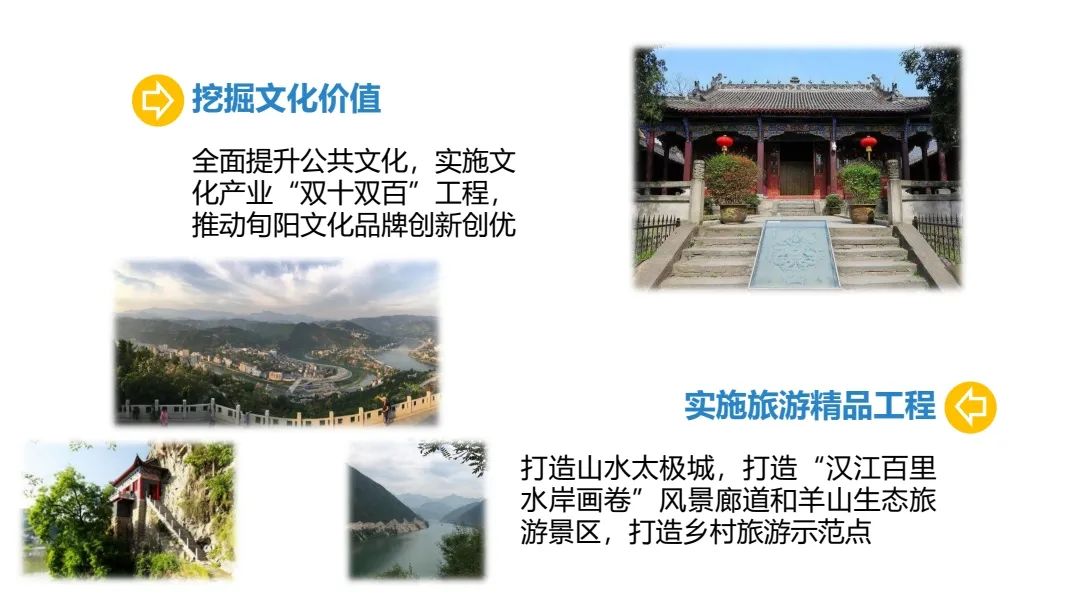 挖掘文化价值

全面提升公共文化，实施文化产业“双十双百”工程，推动旬阳文化品牌创新创优

实施旅游精品工程

打造山水太极城，打造“汉江百里水岸画卷”风景廊道和羊山生态旅游景区，打造乡村旅游示范点